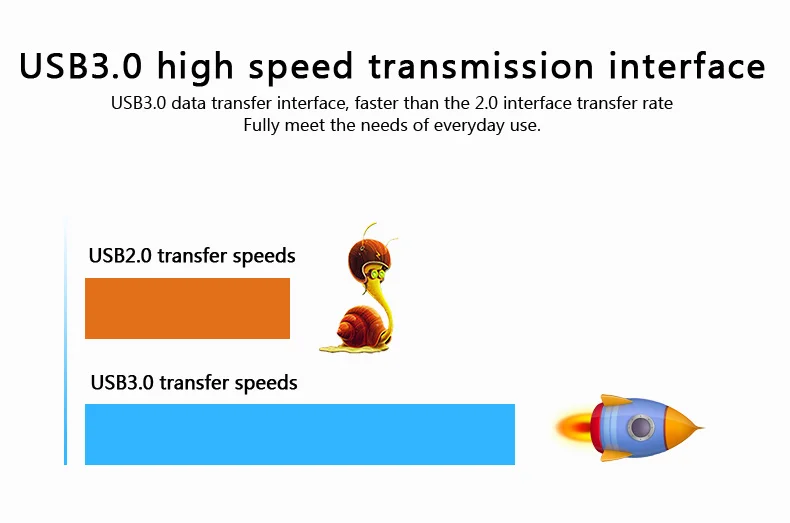 USB3.0 high speed transmission interface

USB3.0 data transfer interface, faster than the 2.0 interface transfer rate
Fully meet the needs of everyday use.

USB2.0 transfer speeds

USB3.0 transfer speeds